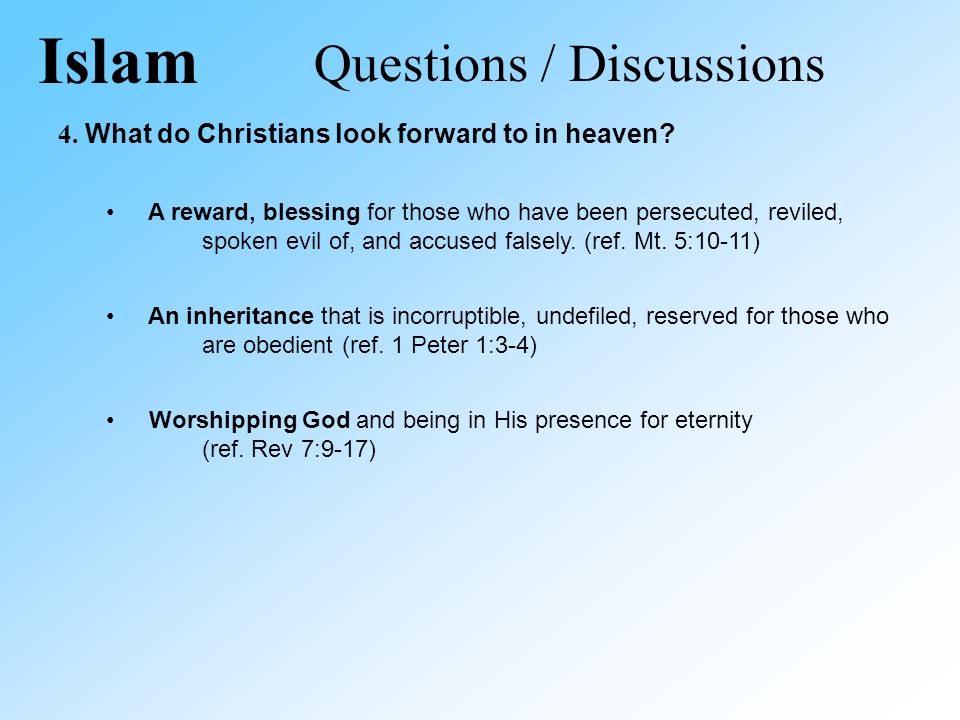 Islam Questions / Discussions

4. What do Christians look forward to in heaven?

• A reward, blessing for those who have been persecuted, reviled, spoken evil of, and accused falsely. (ref. Mt. 5:10-11)

• An inheritance that is incorruptible, undefiled, reserved for those who are obedient (ref. 1 Peter 1:3-4)

• Worshipping God and being in His presence for eternity (ref. Rev 7:9-17)